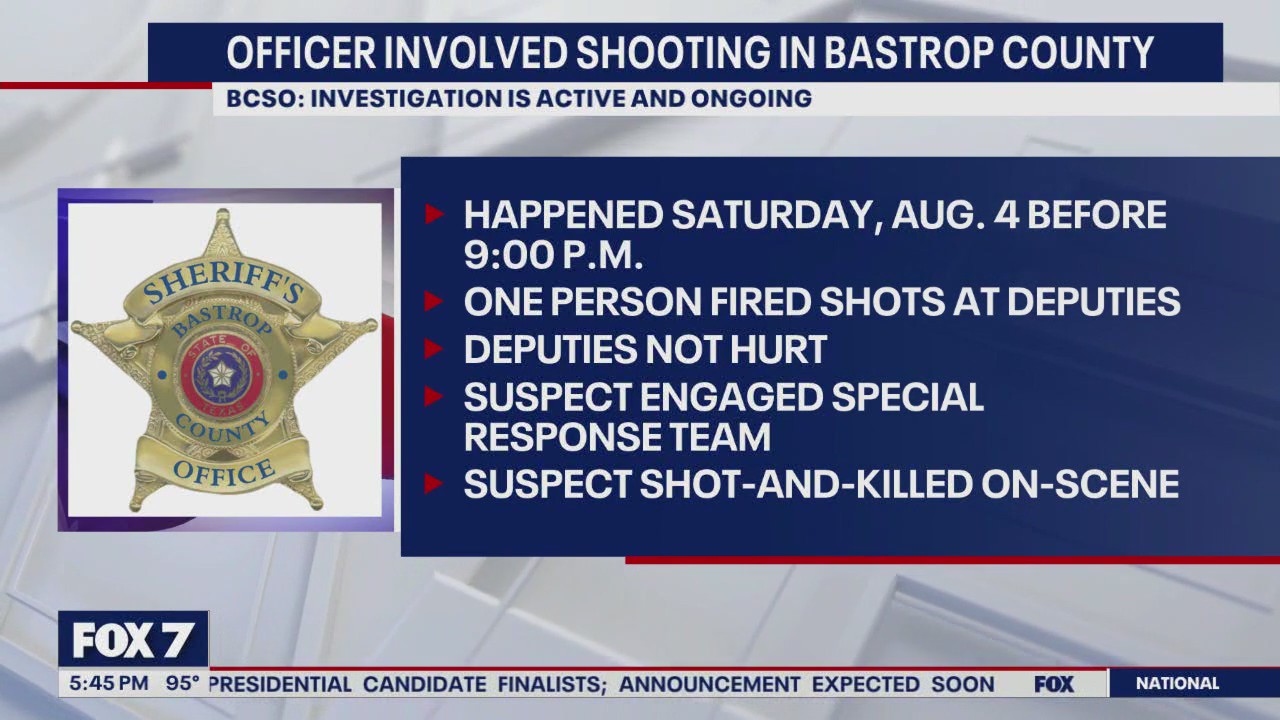 OFFICER INVOLVED SHOOTING IN BASTROP COUNTY
BCSO: INVESTIGATION IS ACTIVE AND ONGOING

SHERIFF'S
BASTROP
STATE OF TEXAS
COUNTY
OFFICE

HAPPENED SATURDAY, AUG. 4 BEFORE 9:00 P.M.
ONE PERSON FIRED SHOTS AT DEPUTIES
DEPUTIES NOT HURT
SUSPECT ENGAGED SPECIAL RESPONSE TEAM
SUSPECT SHOT-AND-KILLED ON-SCENE

FOX 7
5:45 PM 95° PRESIDENTIAL CANDIDATE FINALISTS; ANNOUNCEMENT EXPECTED SOON FOX NATIONAL